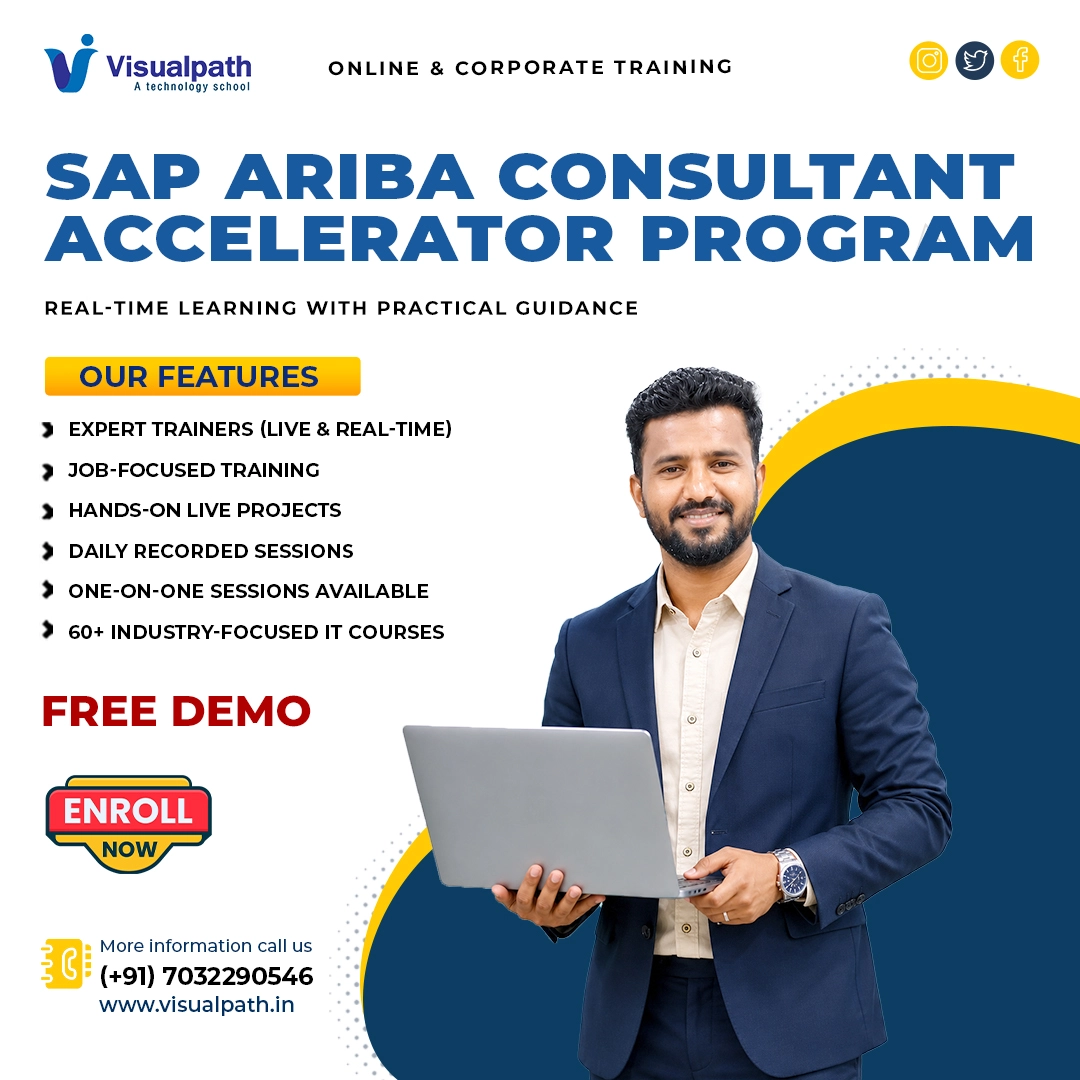 Visualpath
A technology school

ONLINE & CORPORATE TRAINING

SAP ARIBA CONSULTANT ACCELERATOR PROGRAM

REAL-TIME LEARNING WITH PRACTICAL GUIDANCE

OUR FEATURES

EXPERT TRAINERS (LIVE & REAL-TIME)
JOB-FOCUSED TRAINING
HANDS-ON LIVE PROJECTS
DAILY RECORDED SESSIONS
ONE-ON-ONE SESSIONS AVAILABLE
60+ INDUSTRY-FOCUSED IT COURSES

FREE DEMO

ENROLL
NOW

More information call us
(+91) 7032290546
www.visualpath.in